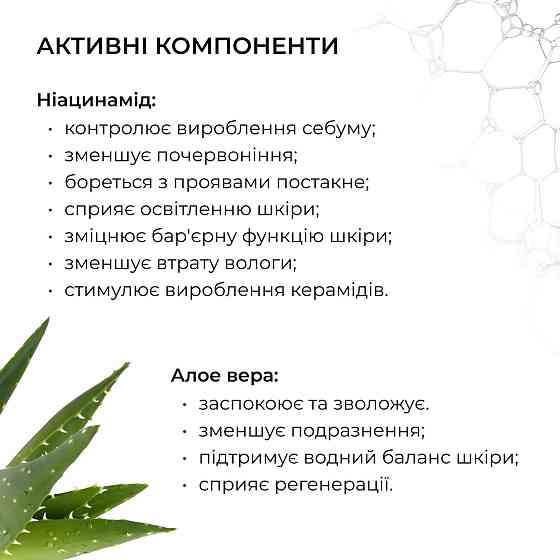 АКТИВНІ КОМПОНЕНТИ

Ніацинамід:
• контролює вироблення себуму;
• зменшує почервоніння;
• бореться з проявами постакне;
• сприяє освітленню шкіри;
• зміцнює бар'єрну функцію шкіри;
• зменшує втрату вологи;
• стимулює вироблення керамідів.

Алое вера:
• заспокоює та зволожує.
• зменшує подразнення;
• підтримує водний баланс шкіри;
• сприяє регенерації.